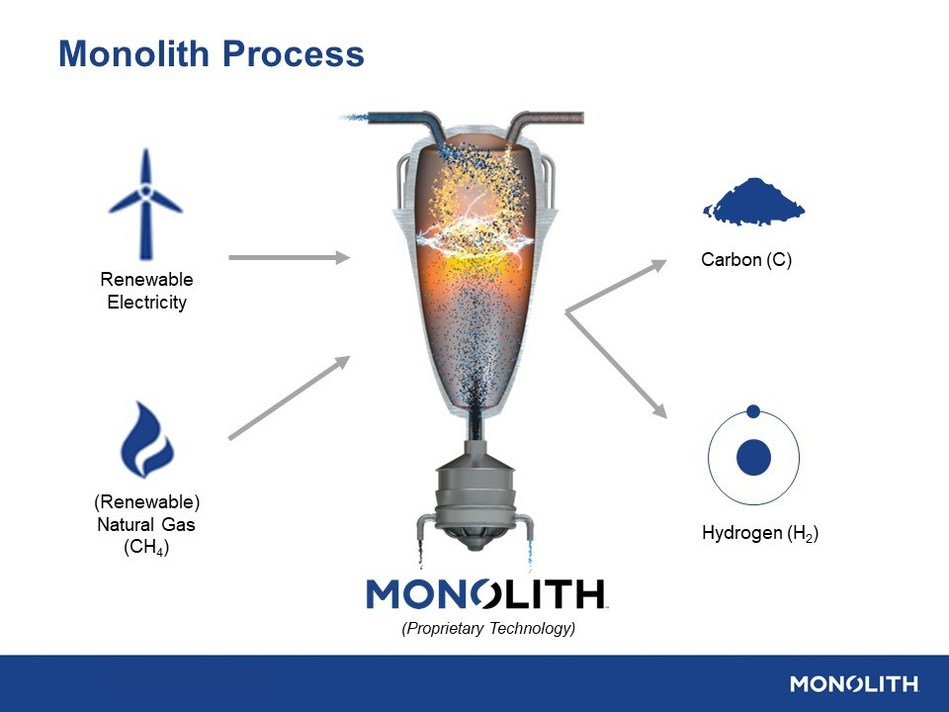 Monolith Process

Renewable Electricity

(Renewable) Natural Gas ($CH_4$)

Carbon (C)

Hydrogen ($H_2$)

MONOLITH

(Proprietary Technology)

MONOLITH